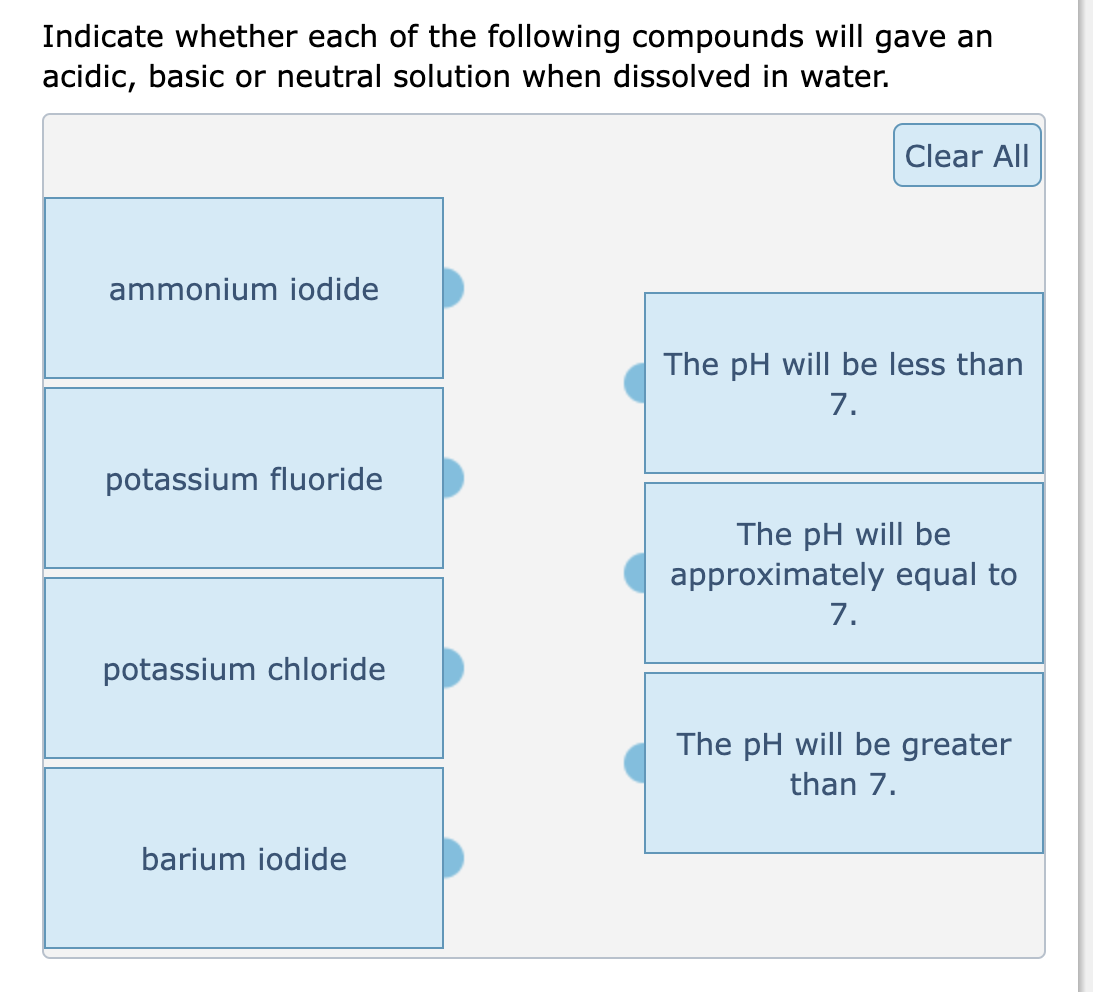 Indicate whether each of the following compounds will gave an acidic, basic or neutral solution when dissolved in water.

Clear All

ammonium iodide

potassium fluoride

potassium chloride

barium iodide

The pH will be less than 7.

The pH will be approximately equal to 7.

The pH will be greater than 7.